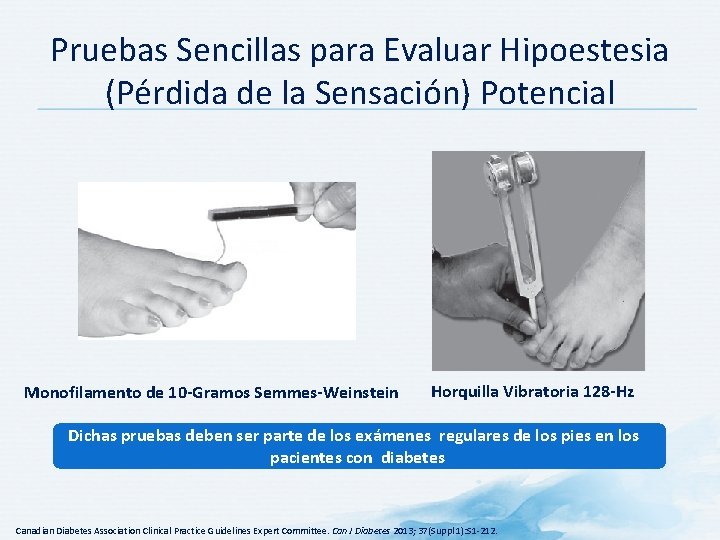 Pruebas Sencillas para Evaluar Hipoestesia (Pérdida de la Sensación) Potencial

Monofilamento de 10-Gramos Semmes-Weinstein

Horquilla Vibratoria 128-Hz

Dichas pruebas deben ser parte de los exámenes regulares de los pies en los pacientes con diabetes

Canadian Diabetes Association Clinical Practice Guidelines Expert Committee. Can J Diabetes 2013; 37(Suppl1):S1-212.